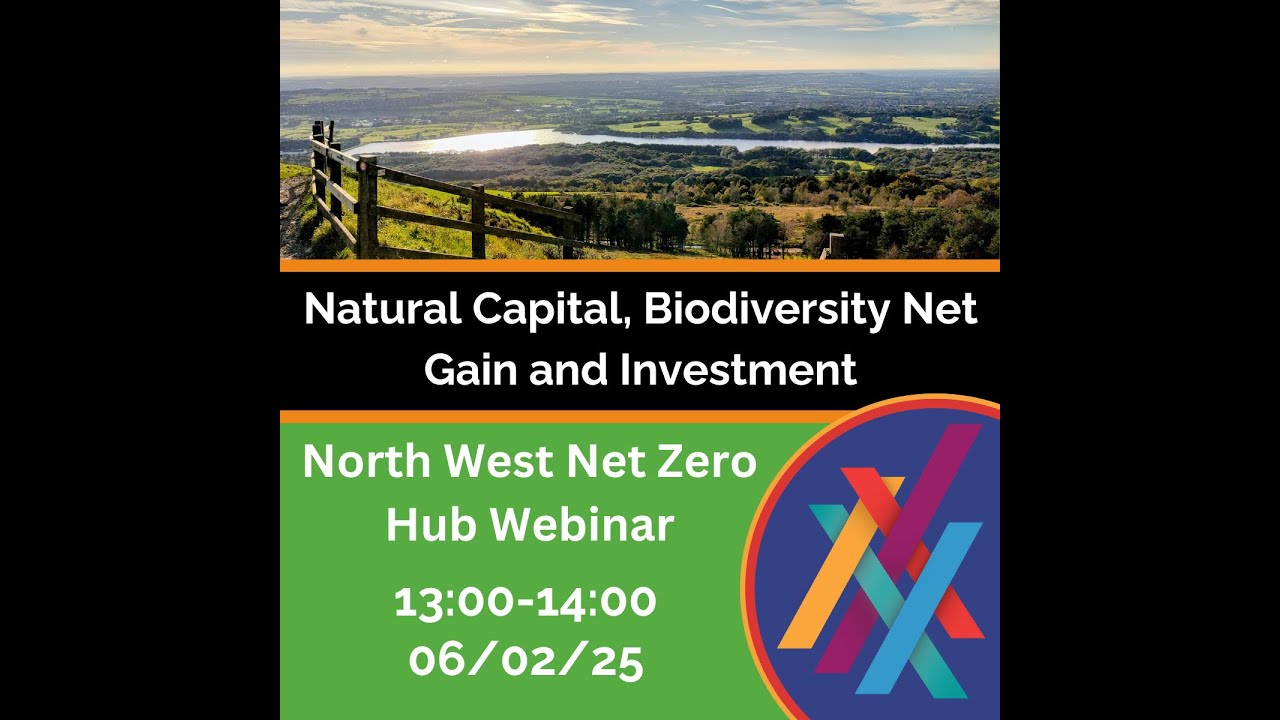 Natural Capital, Biodiversity Net Gain and Investment

North West Net Zero Hub Webinar

13:00-14:00
06/02/25